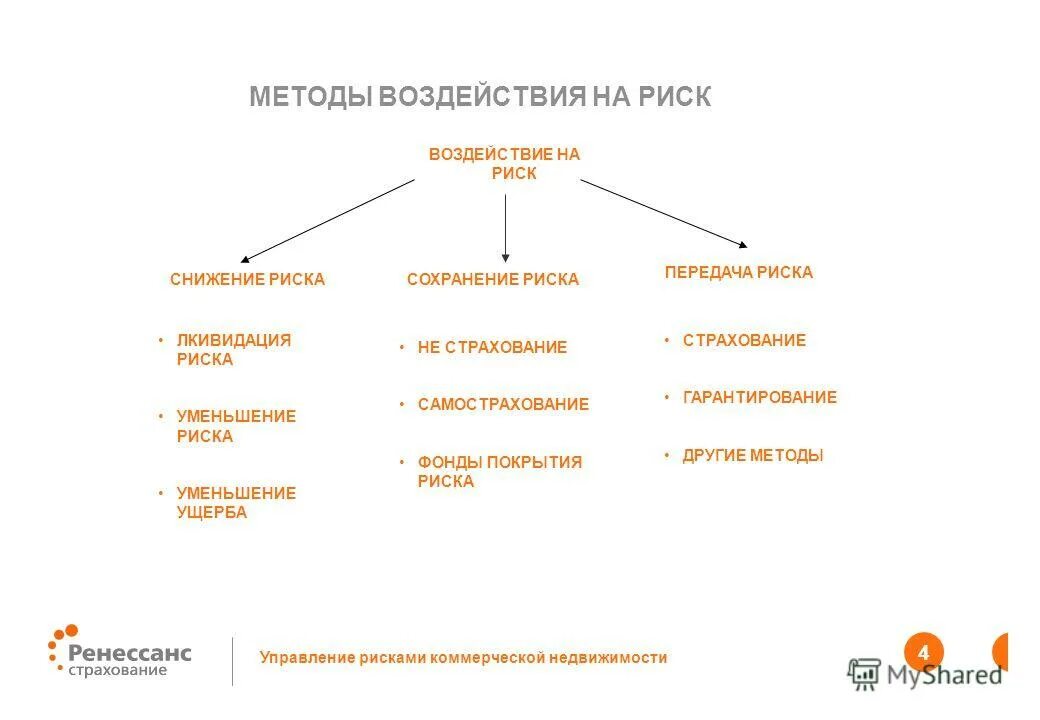 МЕТОДЫ ВОЗДЕЙСТВИЯ НА РИСК

ВОЗДЕЙСТВИЕ НА РИСК

СНИЖЕНИЕ РИСКА

• ЛКИВИДАЦИЯ РИСКА
• УМЕНЬШЕНИЕ РИСКА
• УМЕНЬШЕНИЕ УЩЕРБА

СОХРАНЕНИЕ РИСКА

• НЕ СТРАХОВАНИЕ
• САМОСТРАХОВАНИЕ
• ФОНДЫ ПОКРЫТИЯ РИСКА

ПЕРЕДАЧА РИСКА

• СТРАХОВАНИЕ
• ГАРАНТИРОВАНИЕ
• ДРУГИЕ МЕТОДЫ

Ренессанс страхование

Управление рисками коммерческой недвижимости

4

MyShared